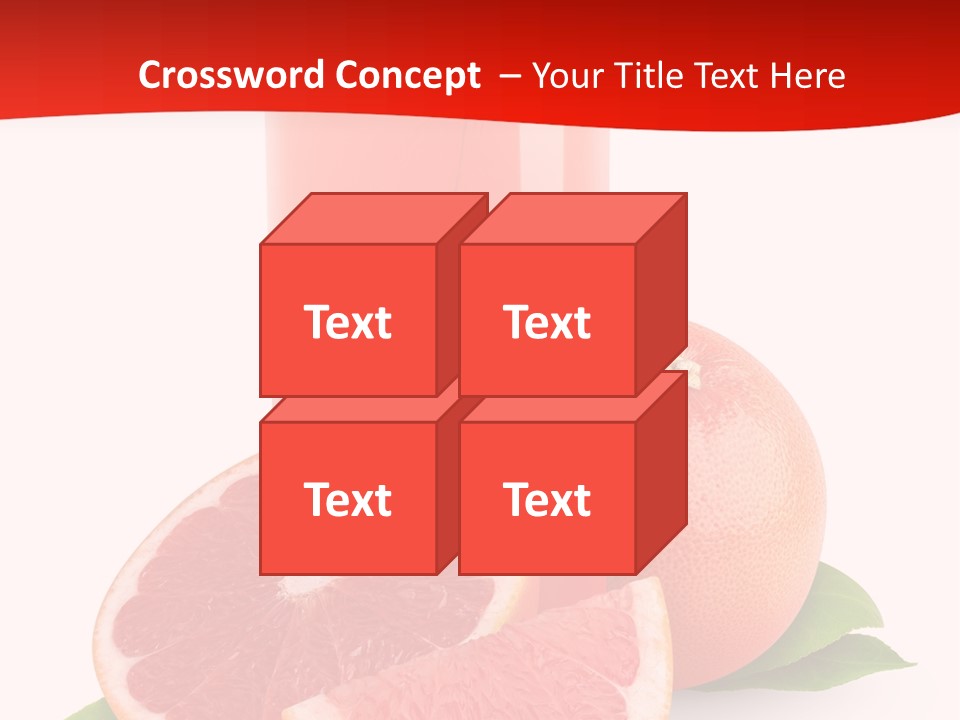 Crossword Concept – Your Title Text Here

Text

Text

Text

Text